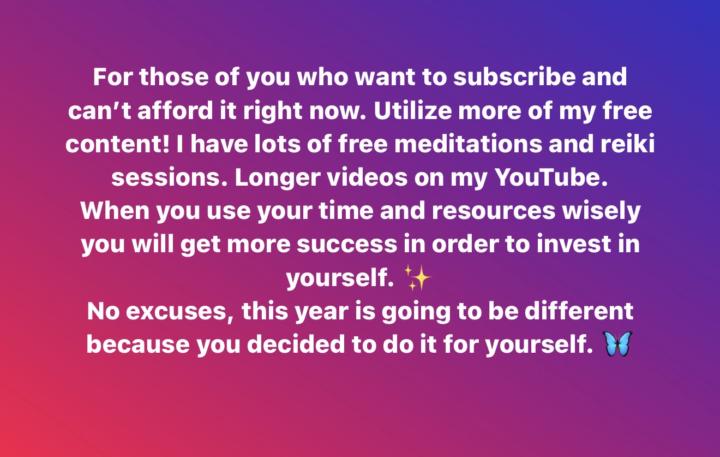 For those of you who want to subscribe and can't afford it right now. Utilize more of my free content! I have lots of free meditations and reiki sessions. Longer videos on my YouTube.
When you use your time and resources wisely you will get more success in order to invest in yourself. ✨
No excuses, this year is going to be different because you decided to do it for yourself. 🦋